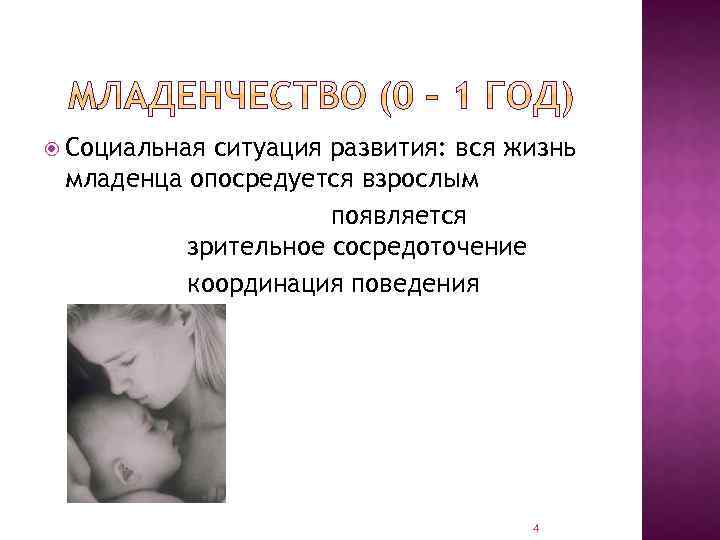 МЛАДЕНЧЕСТВО (0 – 1 ГОД)

Социальная ситуация развития: вся жизнь младенца опосредуется взрослым

появляется

зрительное сосредоточение

координация поведения

4